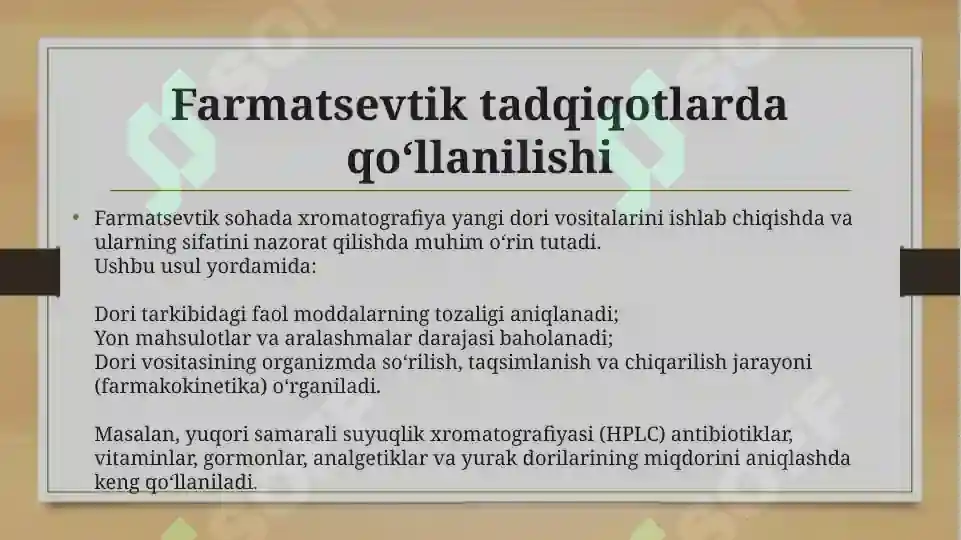 Farmatsevtik tadqiqotlarda qo‘llanilishi

• Farmatsevtik sohada xromatografiya yangi dori vositalarini ishlab chiqishda va ularning sifatini nazorat qilishda muhim o‘rin tutadi.
Ushbu usul yordamida:

Dori tarkibidagi faol moddalarning tozaligi aniqlanadi;
Yon mahsulotlar va aralashmalar darajasi baholanadi;
Dori vositasining organizmda so‘rilish, taqsimlanish va chiqarilish jarayoni (farmakokinetika) o‘rganiladi.

Masalan, yuqori samarali suyuqlik xromatografiyasi (HPLC) antibiotiklar, vitaminlar, gormonlar, analgetiklar va yurak dorilarining miqdorini aniqlashda keng qo‘llaniladi.